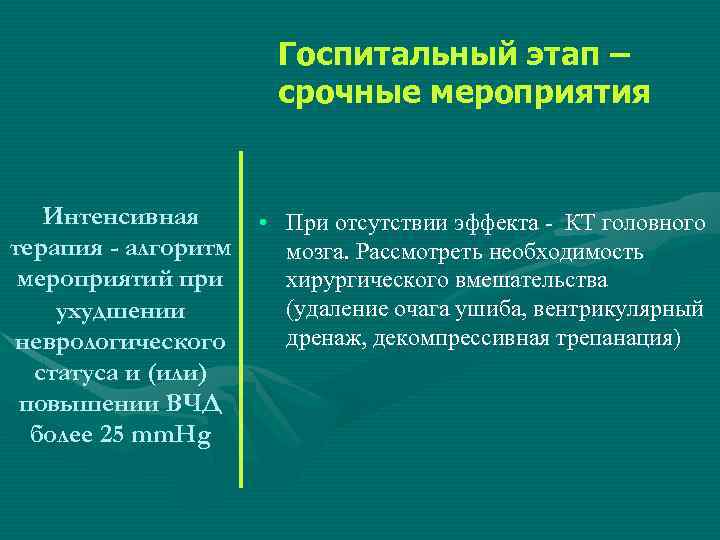 Госпитальный этап – срочные мероприятия

Интенсивная терапия - алгоритм мероприятий при ухудшении неврологического статуса и (или) повышении ВЧД более 25 mmHg

• При отсутствии эффекта - КТ головного мозга. Рассмотреть необходимость хирургического вмешательства (удаление очага ушиба, вентрикулярный дренаж, декомпрессивная трепанация)